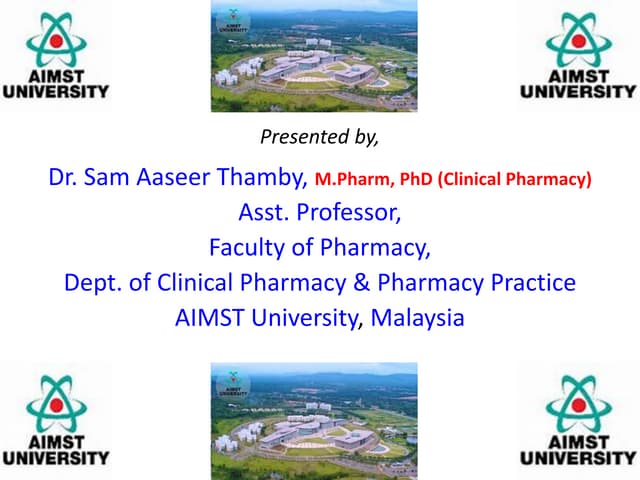 AIMST UNIVERSITY

AIMST UNIVERSITY

AIMST UNIVERSITY

Presented by,

Dr. Sam Aaseer Thamby, M.Pharm, PhD (Clinical Pharmacy)
Asst. Professor,
Faculty of Pharmacy,
Dept. of Clinical Pharmacy & Pharmacy Practice
AIMST University, Malaysia

AIMST UNIVERSITY

AIMST UNIVERSITY

AIMST UNIVERSITY